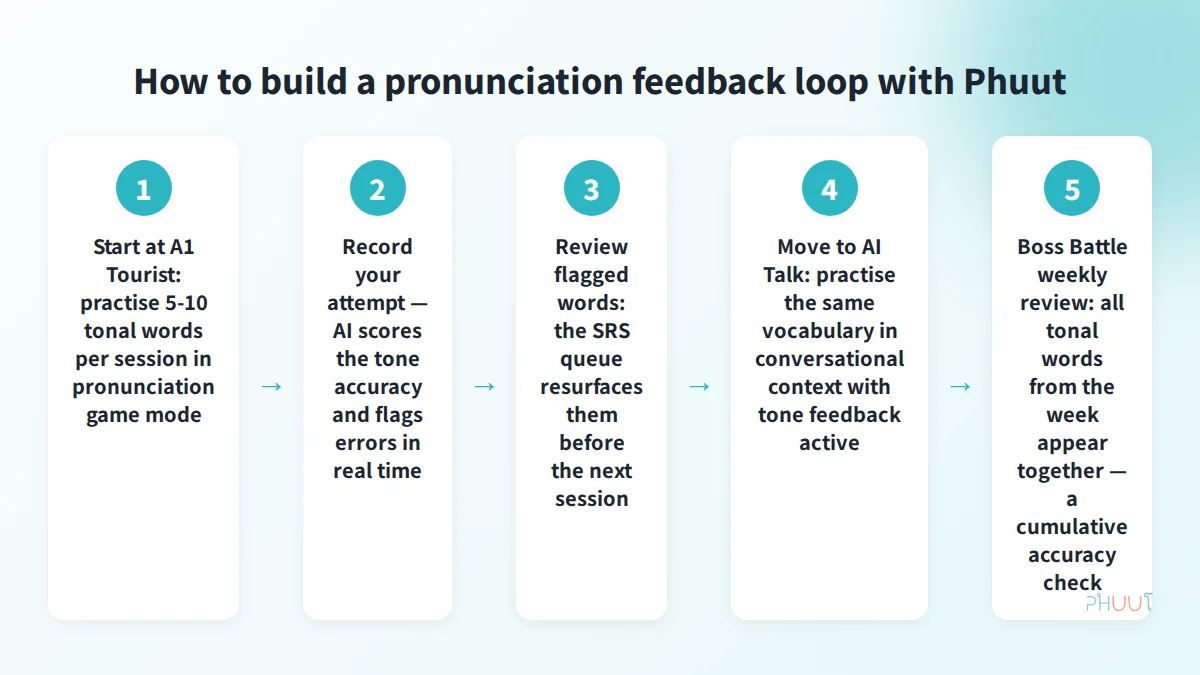 How to build a pronunciation feedback loop with Phuut

1

Start at A1 Tourist: practise 5-10 tonal words per session in pronunciation game mode

→

2

Record your attempt — AI scores the tone accuracy and flags errors in real time

→

3

Review flagged words: the SRS queue resurfaces them before the next session

→

4

Move to AI Talk: practise the same vocabulary in conversational context with tone feedback active

→

5

Boss Battle weekly review: all tonal words from the week appear together — a cumulative accuracy check

PHUUT